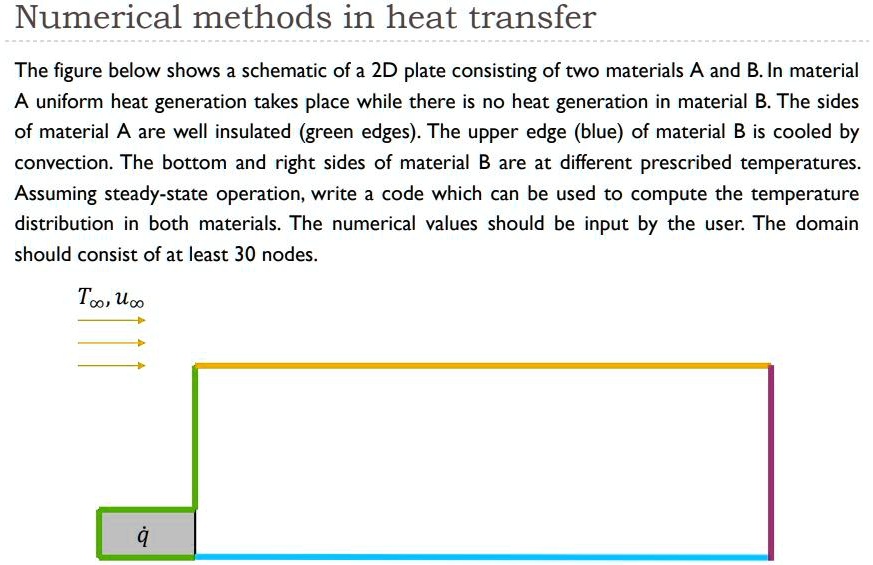 Numerical methods in heat transfer

The figure below shows a schematic of a 2D plate consisting of two materials A and B. In material A uniform heat generation takes place while there is no heat generation in material B. The sides of material A are well insulated (green edges). The upper edge (blue) of material B is cooled by convection. The bottom and right sides of material B are at different prescribed temperatures. Assuming steady-state operation, write a code which can be used to compute the temperature distribution in both materials. The numerical values should be input by the user. The domain should consist of at least 30 nodes.

$T_\infty, u_\infty$

$\dot{q}$